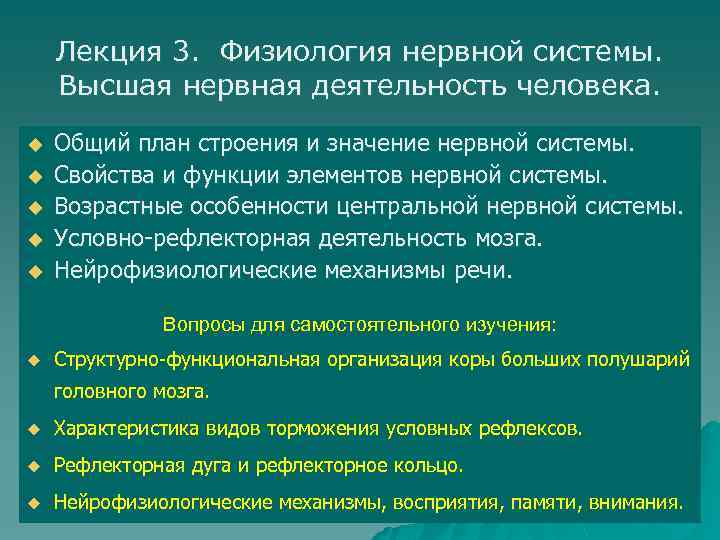 Лекция 3. Физиология нервной системы. Высшая нервная деятельность человека.

◆ Общий план строения и значение нервной системы.
◆ Свойства и функции элементов нервной системы.
◆ Возрастные особенности центральной нервной системы.
◆ Условно-рефлекторная деятельность мозга.
◆ Нейрофизиологические механизмы речи.

Вопросы для самостоятельного изучения:

◆ Структурно-функциональная организация коры больших полушарий головного мозга.
◆ Характеристика видов торможения условных рефлексов.
◆ Рефлекторная дуга и рефлекторное кольцо.
◆ Нейрофизиологические механизмы, восприятия, памяти, внимания.